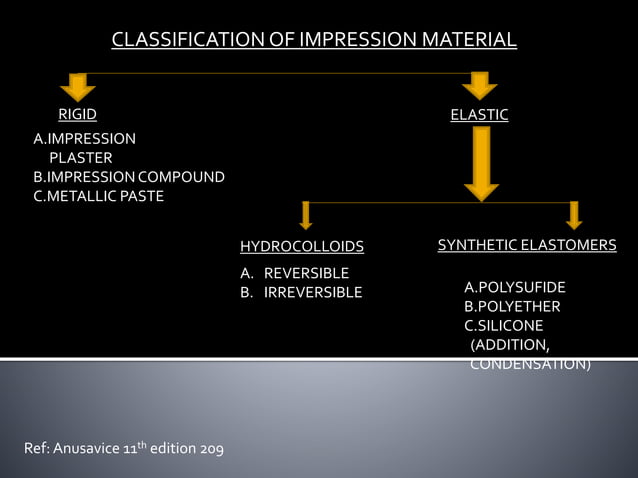 CLASSIFICATION OF IMPRESSION MATERIAL

RIGID

A.IMPRESSION PLASTER
B.IMPRESSION COMPOUND
C.METALLIC PASTE

ELASTIC

HYDROCOLLOIDS

A. REVERSIBLE
B. IRREVERSIBLE

SYNTHETIC ELASTOMERS

A.POLYSUFIDE
B.POLYETHER
C.SILICONE (ADDITION, CONDENSATION)

Ref: Anusavice 11$^{th}$ edition 209